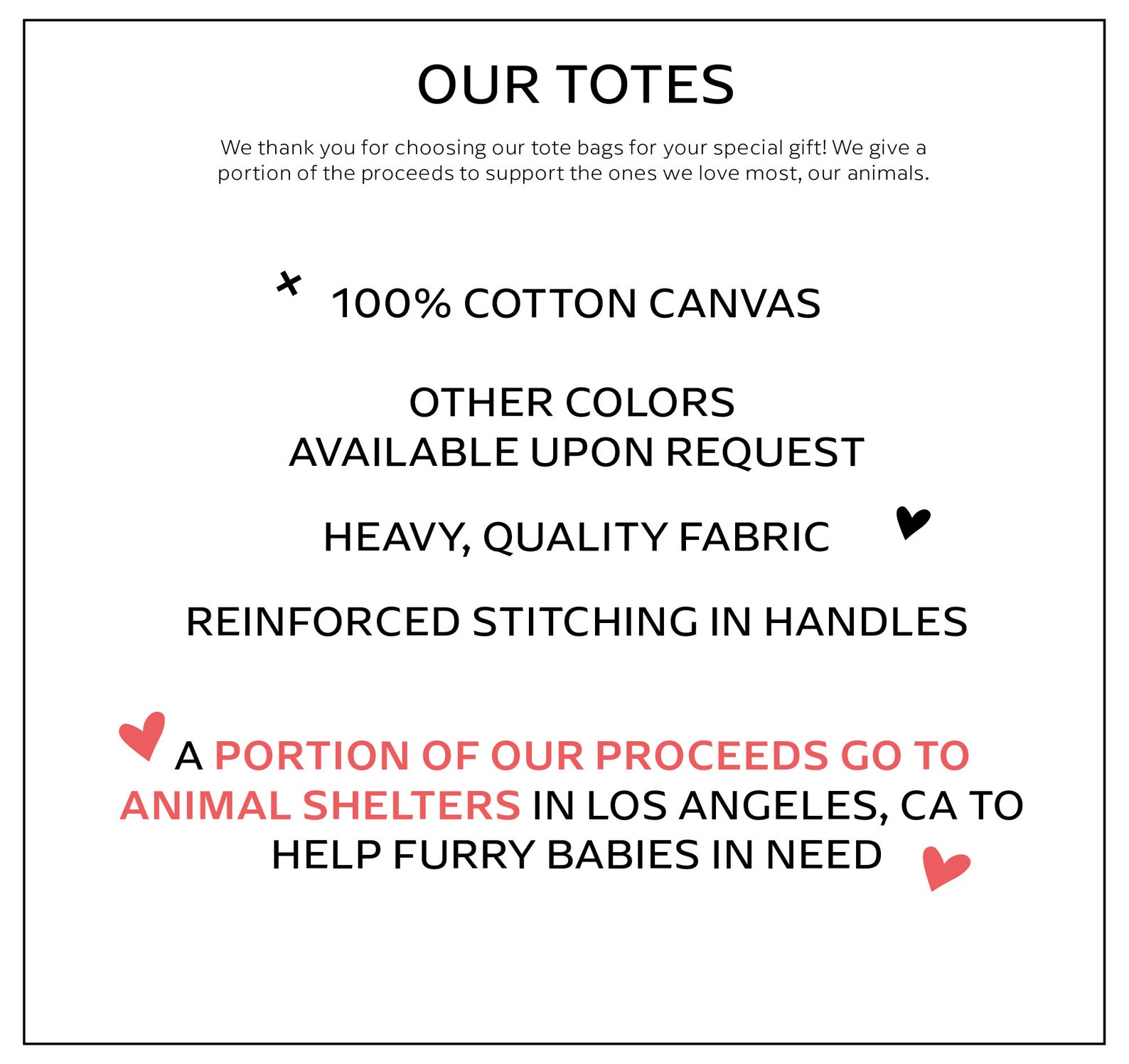 OUR TOTES

We thank you for choosing our tote bags for your special gift! We give a portion of the proceeds to support the ones we love most, our animals.

100% COTTON CANVAS

OTHER COLORS
AVAILABLE UPON REQUEST

HEAVY, QUALITY FABRIC

REINFORCED STITCHING IN HANDLES

A PORTION OF OUR PROCEEDS GO TO ANIMAL SHELTERS IN LOS ANGELES, CA TO HELP FURRY BABIES IN NEED